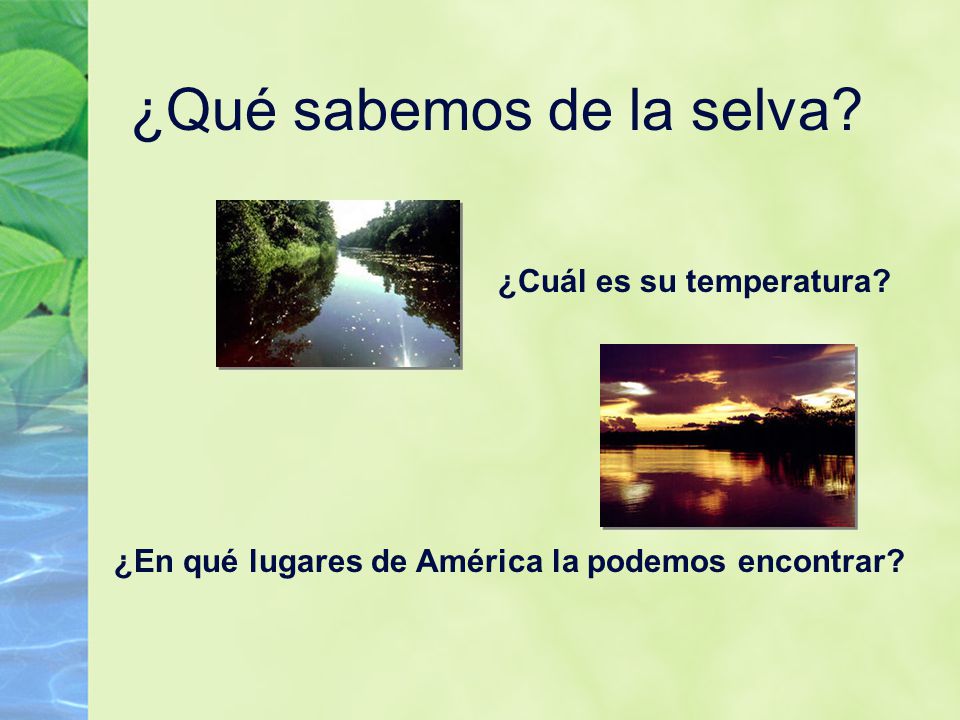 ¿Qué sabemos de la selva?

¿Cuál es su temperatura?

¿En qué lugares de América la podemos encontrar?